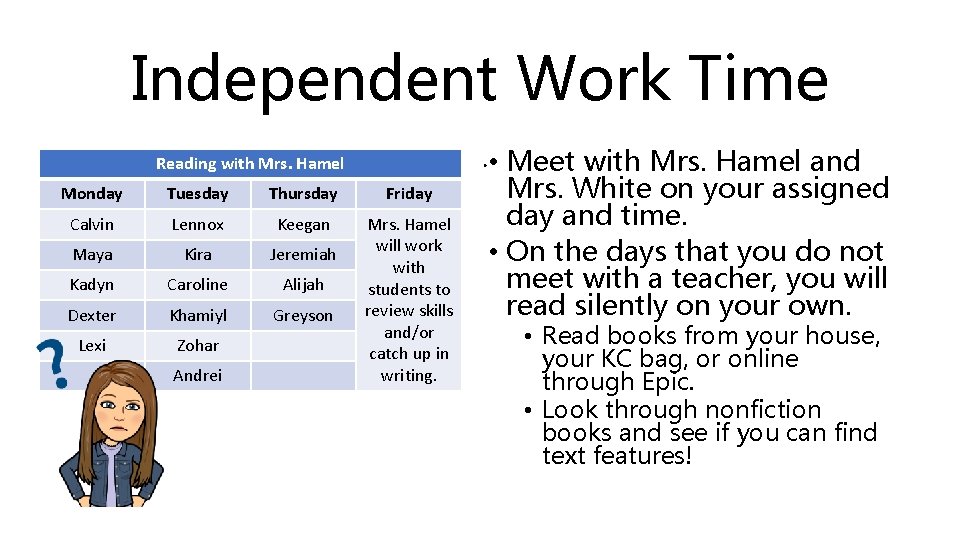 Independent Work Time

| Reading with Mrs. Hamel | | | |
|---|---|---|---|
| Monday | Tuesday | Thursday | Friday |
| Calvin | Lennox | Keegan | Mrs. Hamel will work with students to review skills and/or catch up in writing. |
| Maya | Kira | Jeremiah | |
| Kadyn | Caroline | Alijah | |
| Dexter | Khamiyl | Greyson | |
| Lexi | Zohar | | |
| | Andrei | | |

?

• Meet with Mrs. Hamel and Mrs. White on your assigned day and time.
• On the days that you do not meet with a teacher, you will read silently on your own.
  • Read books from your house, your KC bag, or online through Epic.
  • Look through nonfiction books and see if you can find text features!